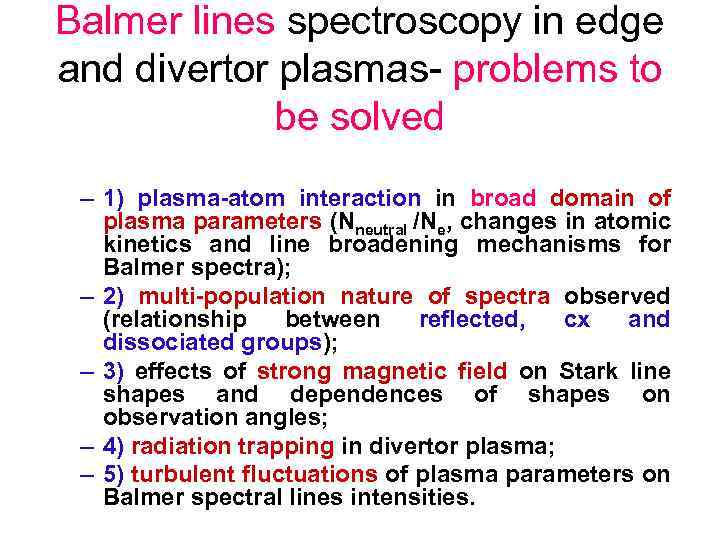 Balmer lines spectroscopy in edge and divertor plasmas- problems to be solved

– 1) plasma-atom interaction in broad domain of plasma parameters ($N_{neutral}$ /$N_e$, changes in atomic kinetics and line broadening mechanisms for Balmer spectra);

– 2) multi-population nature of spectra observed (relationship between reflected, cx and dissociated groups);

– 3) effects of strong magnetic field on Stark line shapes and dependences of shapes on observation angles;

– 4) radiation trapping in divertor plasma;

– 5) turbulent fluctuations of plasma parameters on Balmer spectral lines intensities.